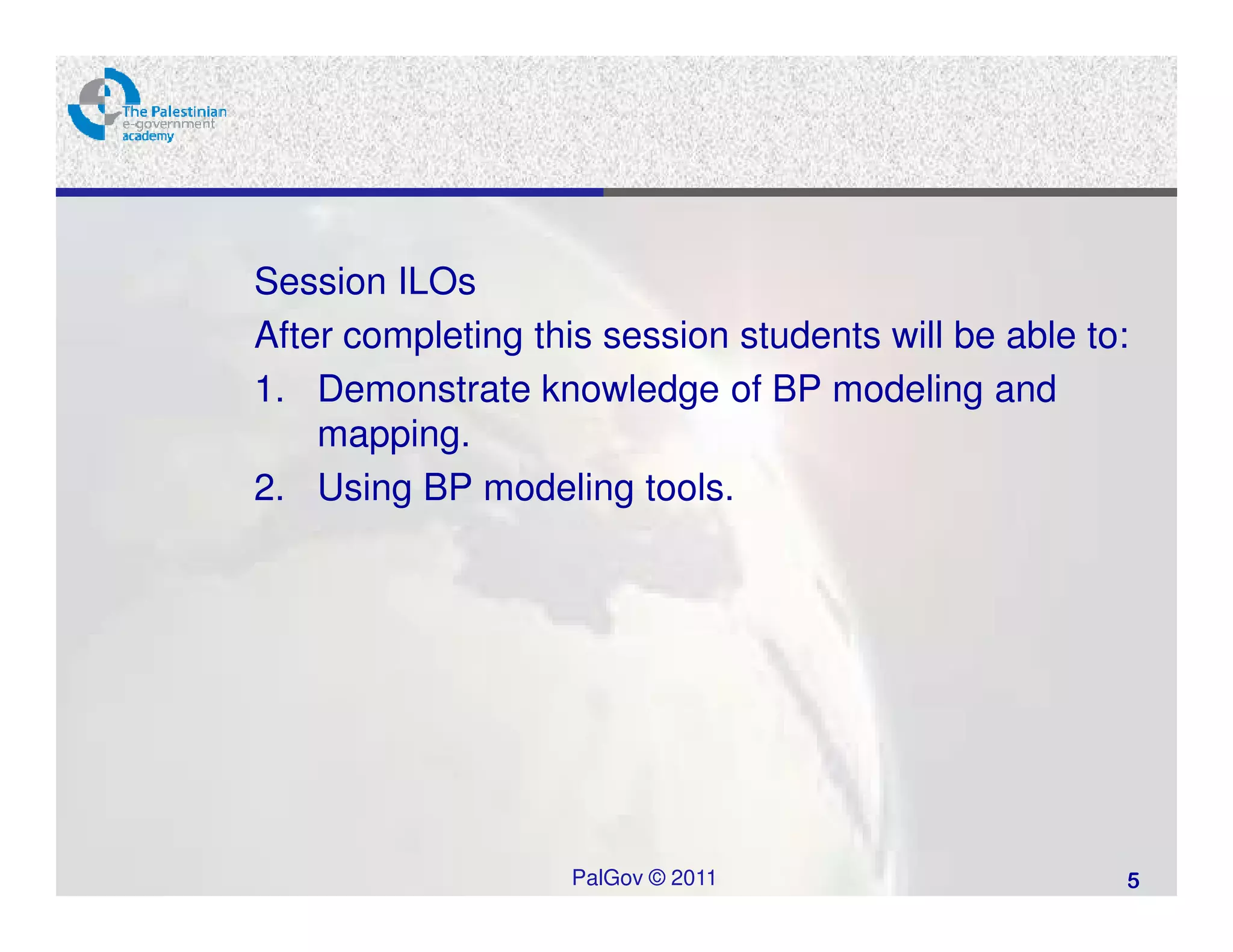 The Palestinian
e-government
academy

Session ILOs

After completing this session students will be able to:

1. Demonstrate knowledge of BP modeling and mapping.
2. Using BP modeling tools.

PalGov © 2011

5